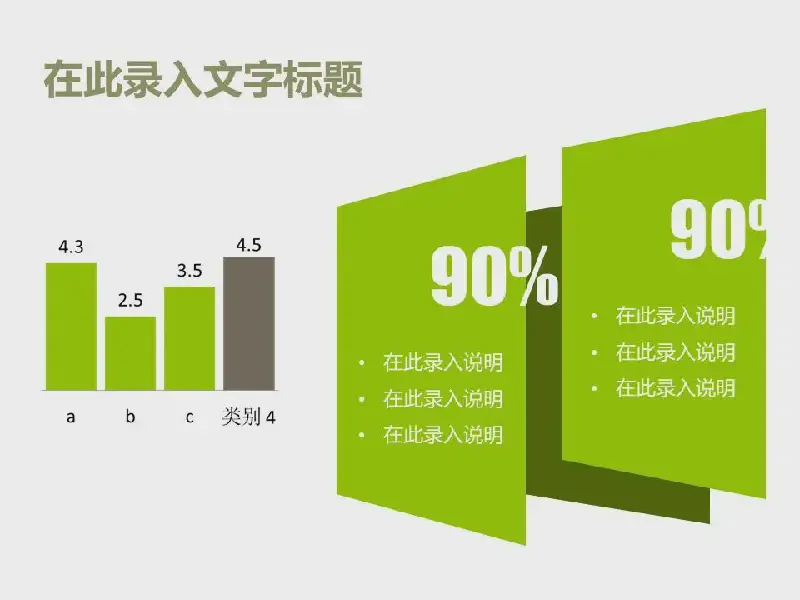 在此录入文字标题

4.3
2.5
3.5
4.5

a
b
c
类别 4

90%

• 在此录入说明
• 在此录入说明
• 在此录入说明

90%

• 在此录入说明
• 在此录入说明
• 在此录入说明